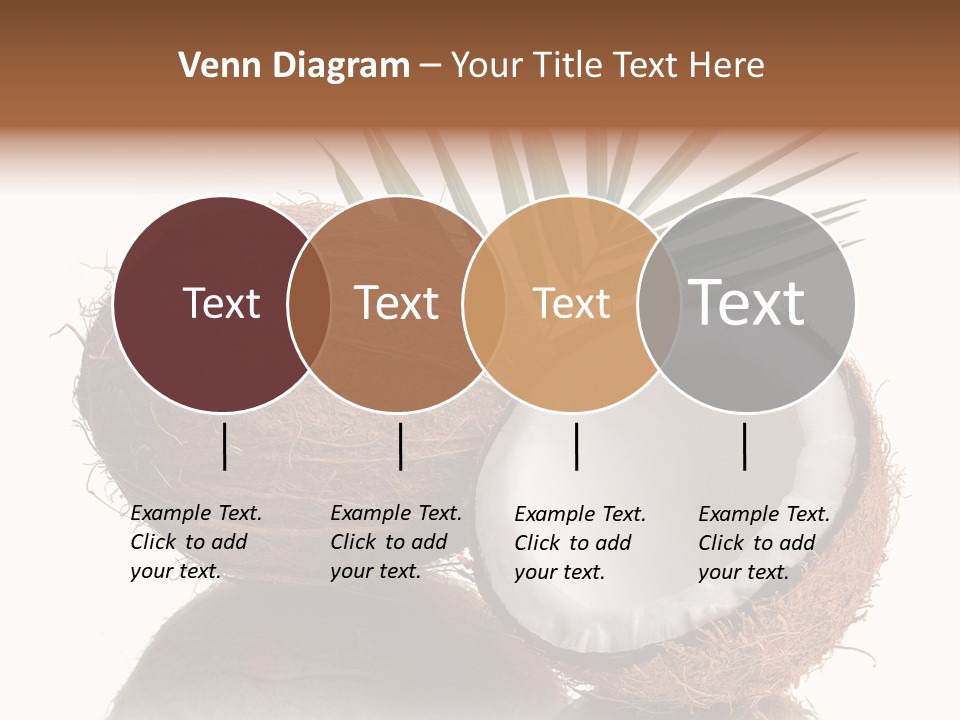 Venn Diagram – Your Title Text Here

Text

Text

Text

Text

Example Text. Click to add your text.

Example Text. Click to add your text.

Example Text. Click to add your text.

Example Text. Click to add your text.